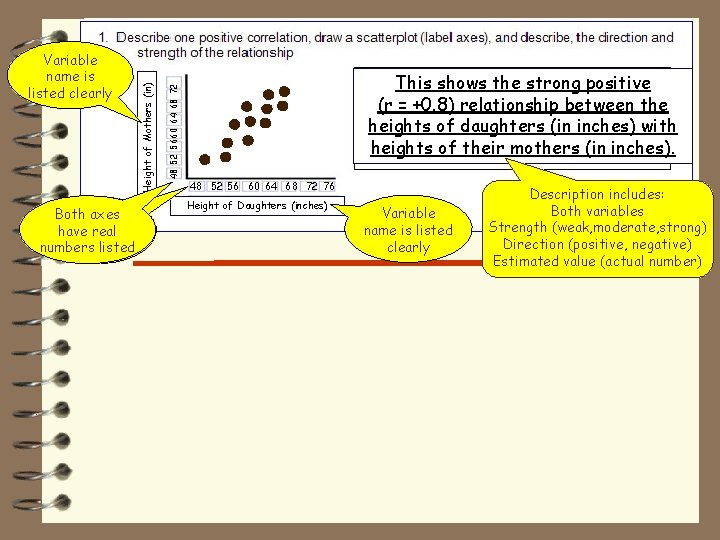 1. Describe one positive correlation, draw a scatterplot (label axes), and describe, the direction and strength of the relationship

Variable name is listed clearly

Height of Mothers (in)

48 52 56 60 64 68 72

48 52 56 60 64 68 72 76

Height of Daughters (inches)

This shows the strong positive (r = +0.8) relationship between the heights of daughters (in inches) with heights of their mothers (in inches).

Both axes have real numbers listed

Variable name is listed clearly

Description includes:
Both variables
Strength (weak,moderate,strong)
Direction (positive, negative)
Estimated value (actual number)